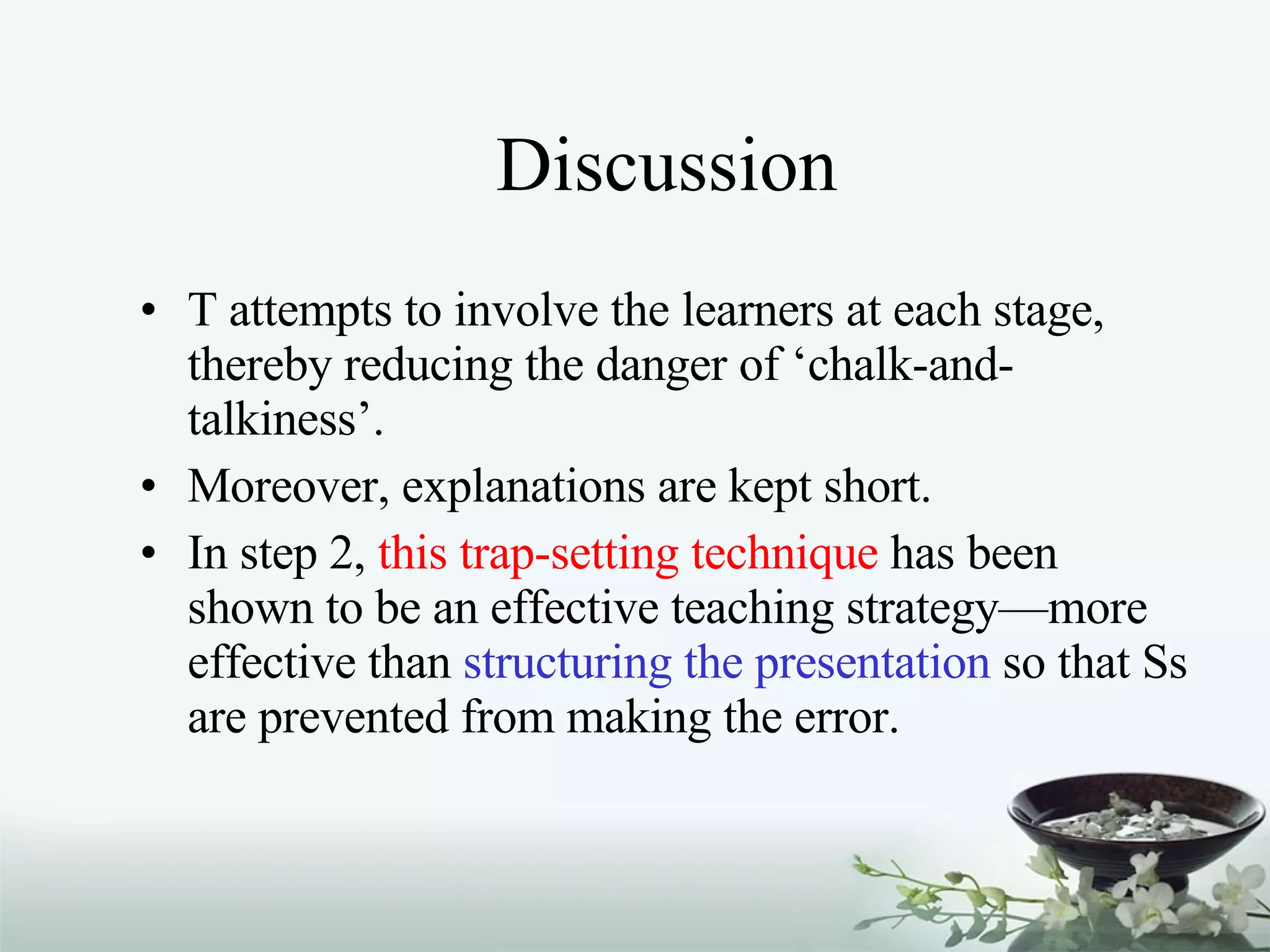 Discussion

• T attempts to involve the learners at each stage, thereby reducing the danger of ‘chalk-and-talkiness’.
• Moreover, explanations are kept short.
• In step 2, this trap-setting technique has been shown to be an effective teaching strategy—more effective than structuring the presentation so that Ss are prevented from making the error.